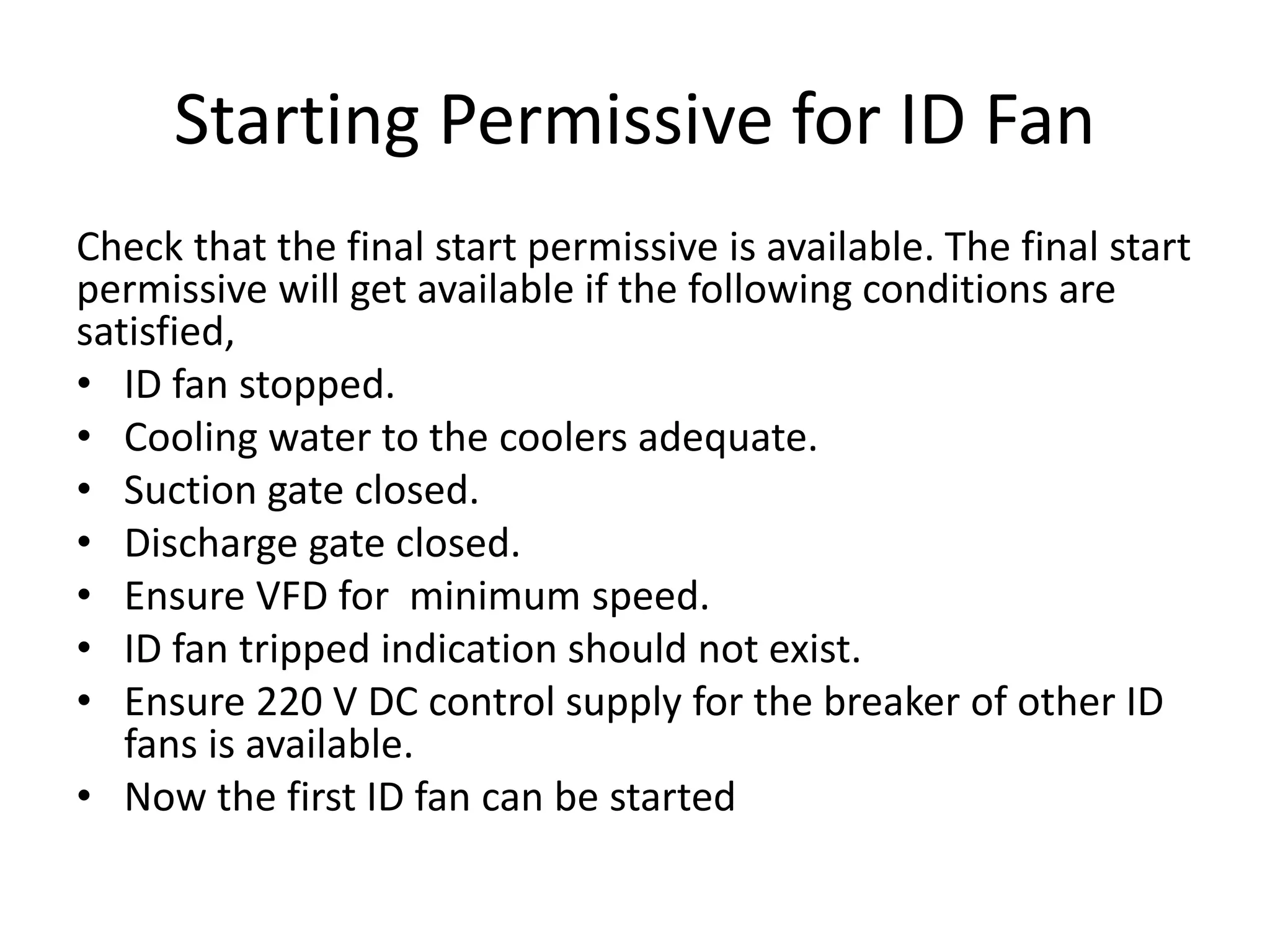 Starting Permissive for ID Fan

Check that the final start permissive is available. The final start permissive will get available if the following conditions are satisfied,

• ID fan stopped.
• Cooling water to the coolers adequate.
• Suction gate closed.
• Discharge gate closed.
• Ensure VFD for minimum speed.
• ID fan tripped indication should not exist.
• Ensure 220 V DC control supply for the breaker of other ID fans is available.
• Now the first ID fan can be started